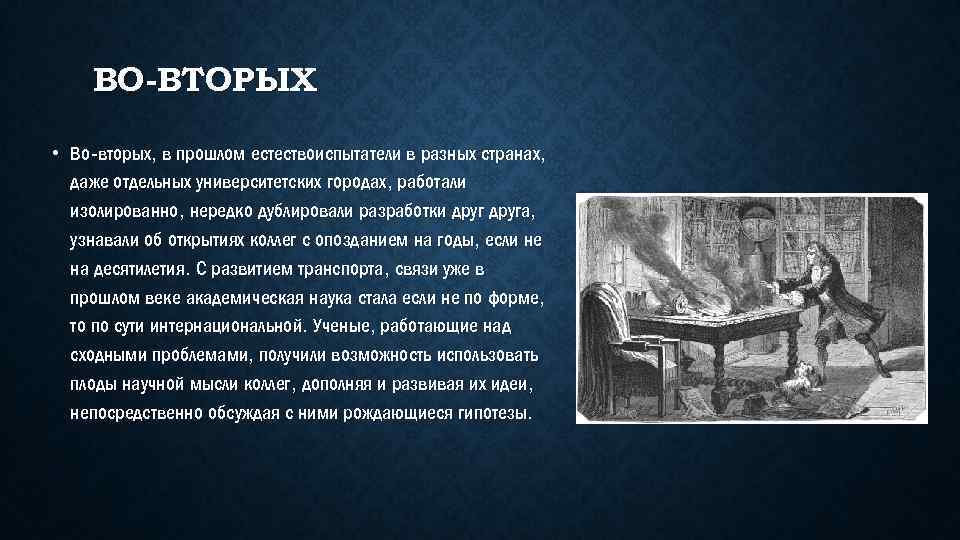 ВО-ВТОРЫХ

• Во-вторых, в прошлом естествоиспытатели в разных странах, даже отдельных университетских городах, работали изолированно, нередко дублировали разработки друг друга, узнавали об открытиях коллег с опозданием на годы, если не на десятилетия. С развитием транспорта, связи уже в прошлом веке академическая наука стала если не по форме, то по сути интернациональной. Ученые, работающие над сходными проблемами, получили возможность использовать плоды научной мысли коллег, дополняя и развивая их идеи, непосредственно обсуждая с ними рождающиеся гипотезы.